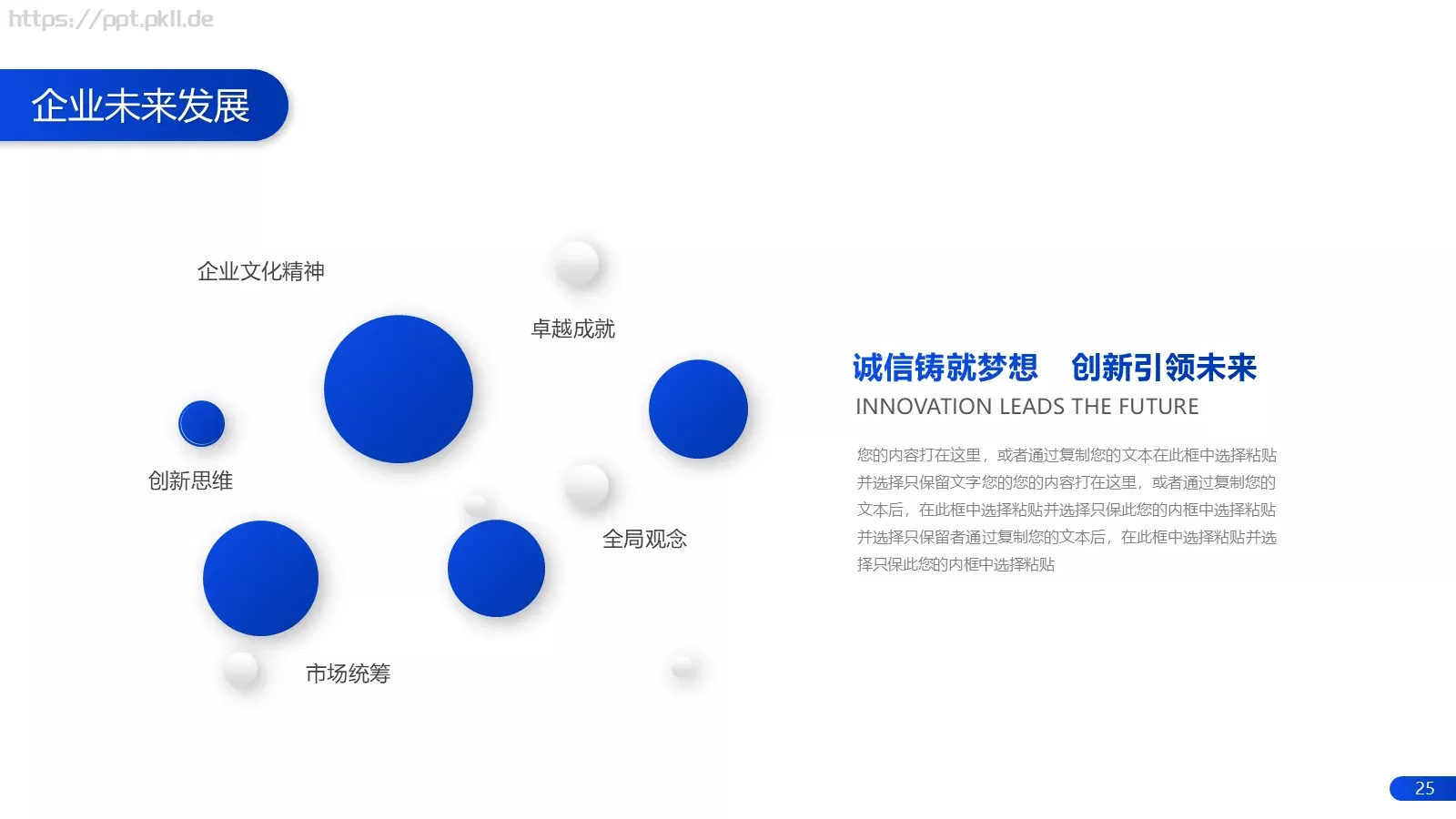 https://ppt.pkll.de

企业未来发展

企业文化精神

卓越成就

创新思维

全局观念

市场统筹

诚信铸就梦想　创新引领未来
INNOVATION LEADS THE FUTURE

您的内容打在这里，或者通过复制您的文本在此框中选择粘贴并选择只保留文字您的您的内容打在这里，或者通过复制您的文本后，在此框中选择粘贴并选择只保此您的内框中选择粘贴并选择只保留者通过复制您的文本后，在此框中选择粘贴并选择只保此您的内框中选择粘贴

25